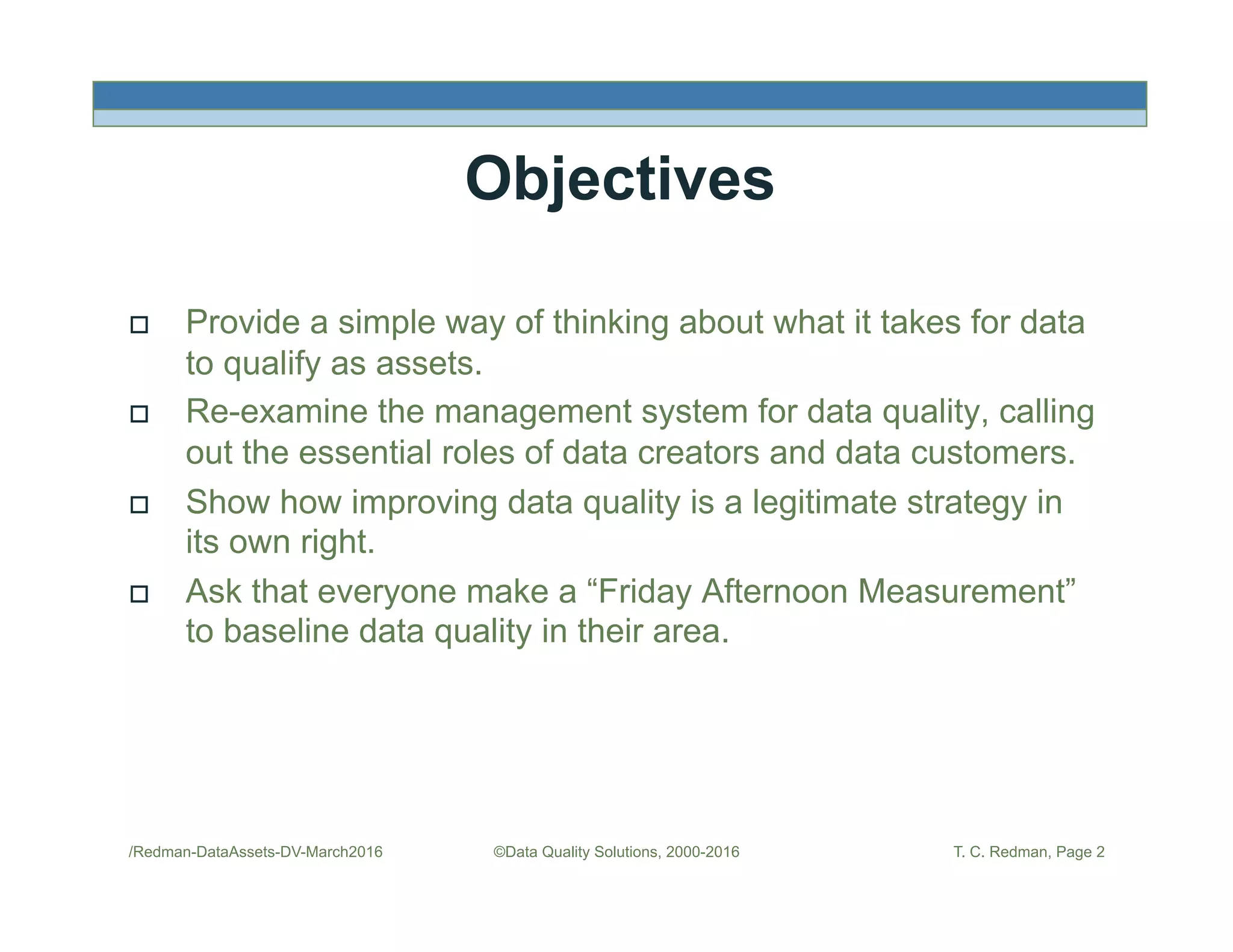 Objectives

□ Provide a simple way of thinking about what it takes for data to qualify as assets.

□ Re-examine the management system for data quality, calling out the essential roles of data creators and data customers.

□ Show how improving data quality is a legitimate strategy in its own right.

□ Ask that everyone make a “Friday Afternoon Measurement” to baseline data quality in their area.

/Redman-DataAssets-DV-March2016 ©Data Quality Solutions, 2000-2016 T. C. Redman, Page 2